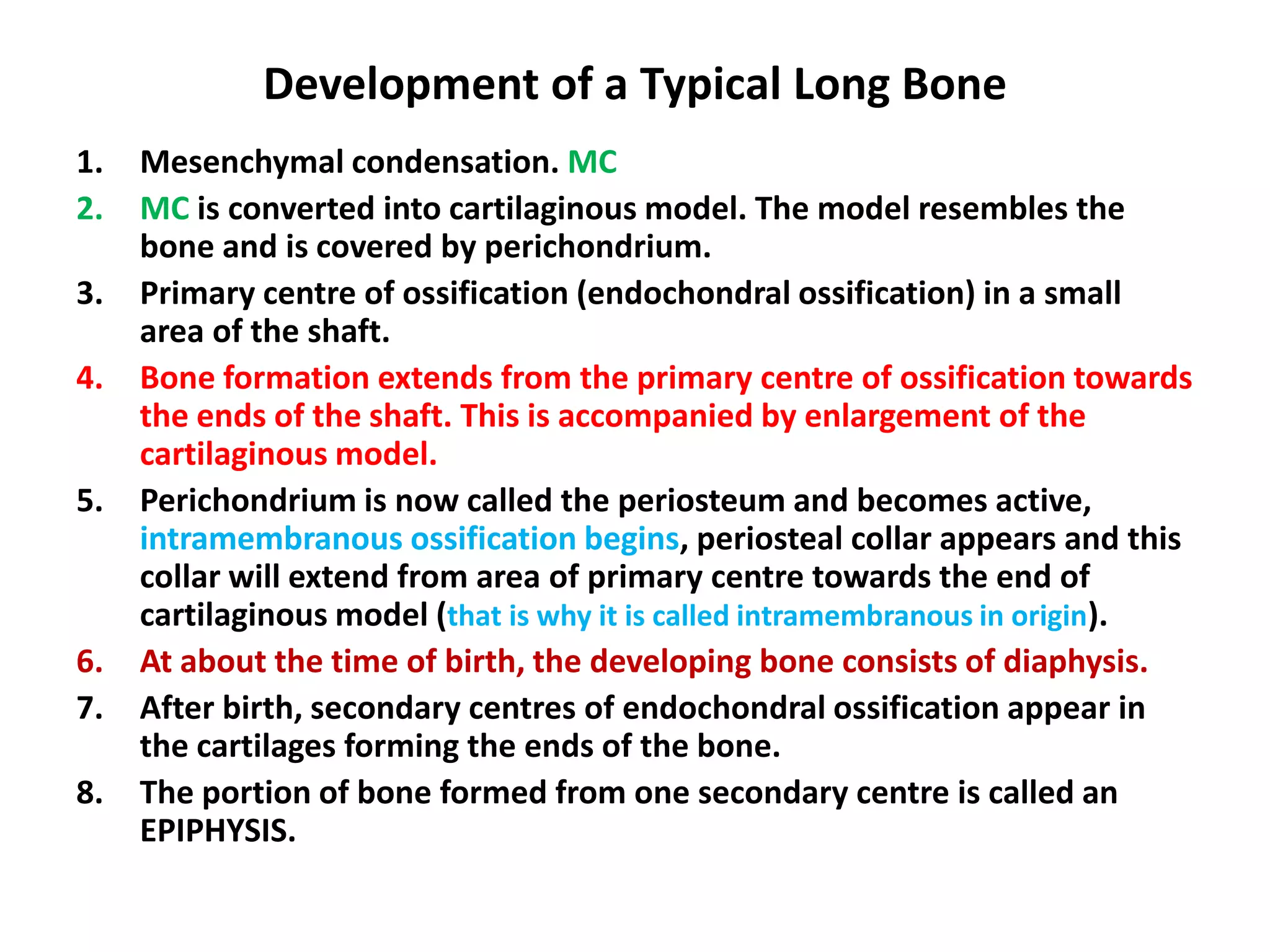 Development of a Typical Long Bone

1. Mesenchymal condensation. MC
2. MC is converted into cartilaginous model. The model resembles the bone and is covered by perichondrium.
3. Primary centre of ossification (endochondral ossification) in a small area of the shaft.
4. Bone formation extends from the primary centre of ossification towards the ends of the shaft. This is accompanied by enlargement of the cartilaginous model.
5. Perichondrium is now called the periosteum and becomes active, intramembranous ossification begins, periosteal collar appears and this collar will extend from area of primary centre towards the end of cartilaginous model (that is why it is called intramembranous in origin).
6. At about the time of birth, the developing bone consists of diaphysis.
7. After birth, secondary centres of endochondral ossification appear in the cartilages forming the ends of the bone.
8. The portion of bone formed from one secondary centre is called an EPIPHYSIS.